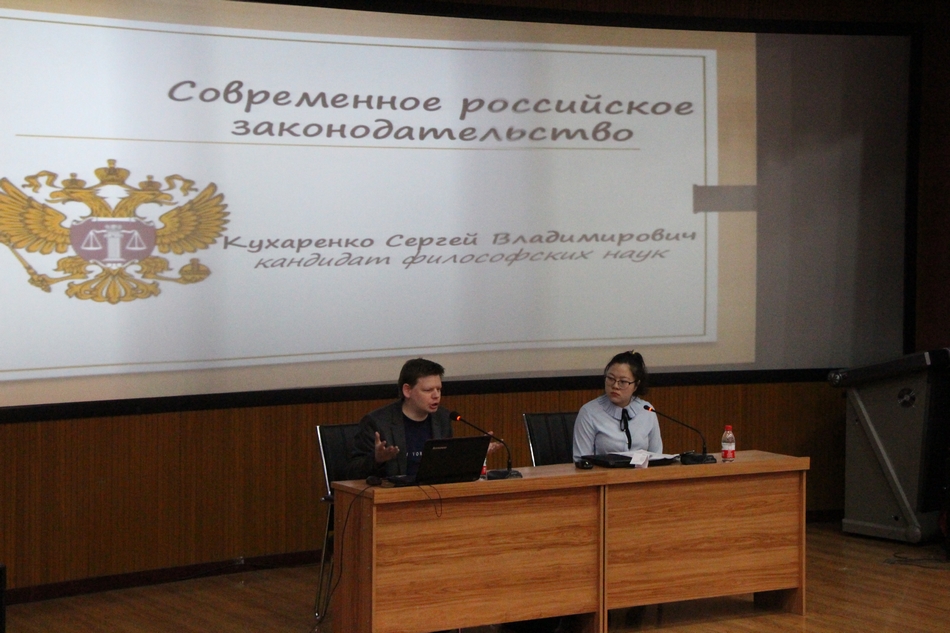 Современное российское законодательство

Кухаренко Сергей Владимирович
кандидат философских наук